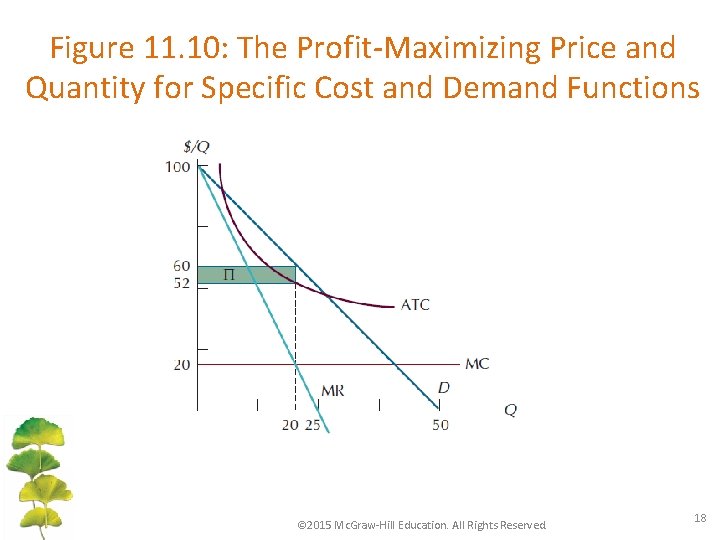 Figure 11.10: The Profit-Maximizing Price and Quantity for Specific Cost and Demand Functions

$/Q
100
60
52
20
Π
ATC
MC
MR
D
Q
20 25
50

©2015 McGraw-Hill Education. All Rights Reserved

18